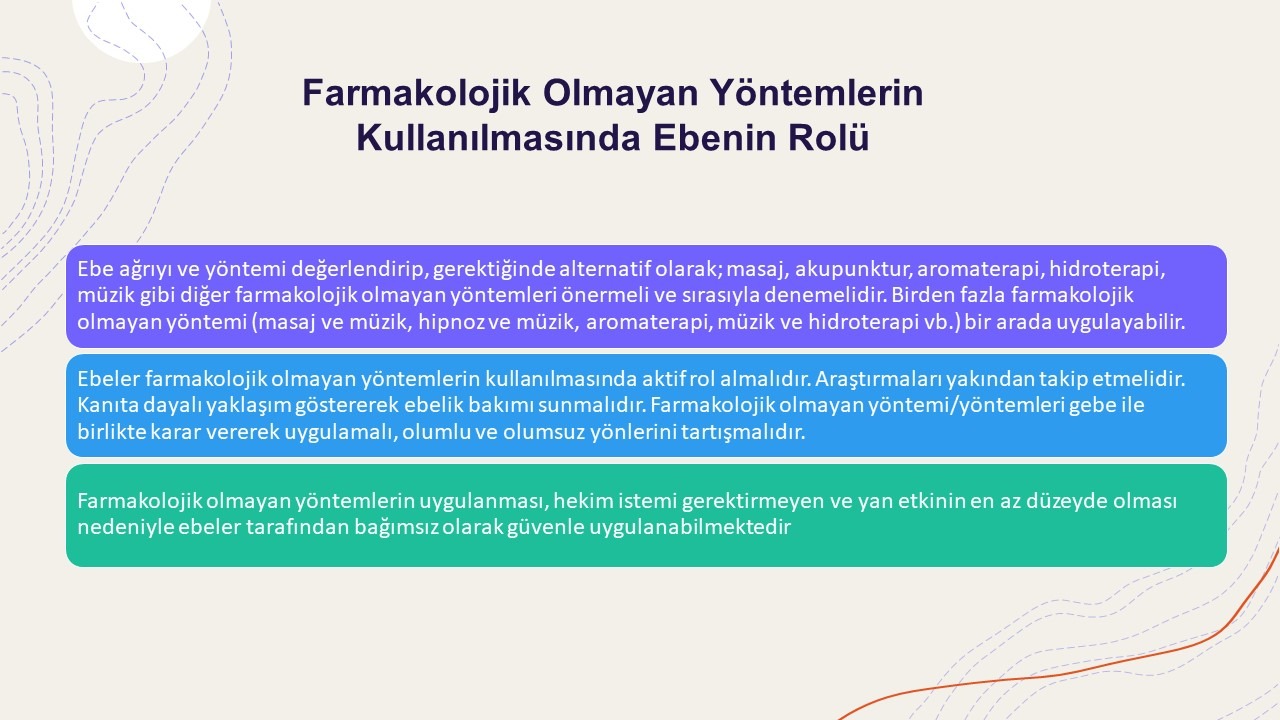 Farmakolojik Olmayan Yöntemlerin Kullanılmasında Ebenin Rolü

Ebe ağrıyı ve yöntemi değerlendirip, gerektiğinde alternatif olarak; masaj, akupunktur, aromaterapi, hidroterapi, müzik gibi diğer farmakolojik olmayan yöntemleri önermeli ve sırasıyla denemelidir. Birden fazla farmakolojik olmayan yöntemi (masaj ve müzik, hipnoz ve müzik, aromaterapi, müzik ve hidroterapi vb.) bir arada uygulayabilir.

Ebeler farmakolojik olmayan yöntemlerin kullanılmasında aktif rol almalıdır. Araştırmaları yakından takip etmelidir. Kanıta dayalı yaklaşım göstererek ebelik bakımı sunmalıdır. Farmakolojik olmayan yöntemi/yöntemleri gebe ile birlikte karar vererek uygulamalı, olumlu ve olumsuz yönlerini tartışmalıdır.

Farmakolojik olmayan yöntemlerin uygulanması, hekim istemi gerektirmeyen ve yan etkinin en az düzeyde olması nedeniyle ebeler tarafından bağımsız olarak güvenle uygulanabilmektedir